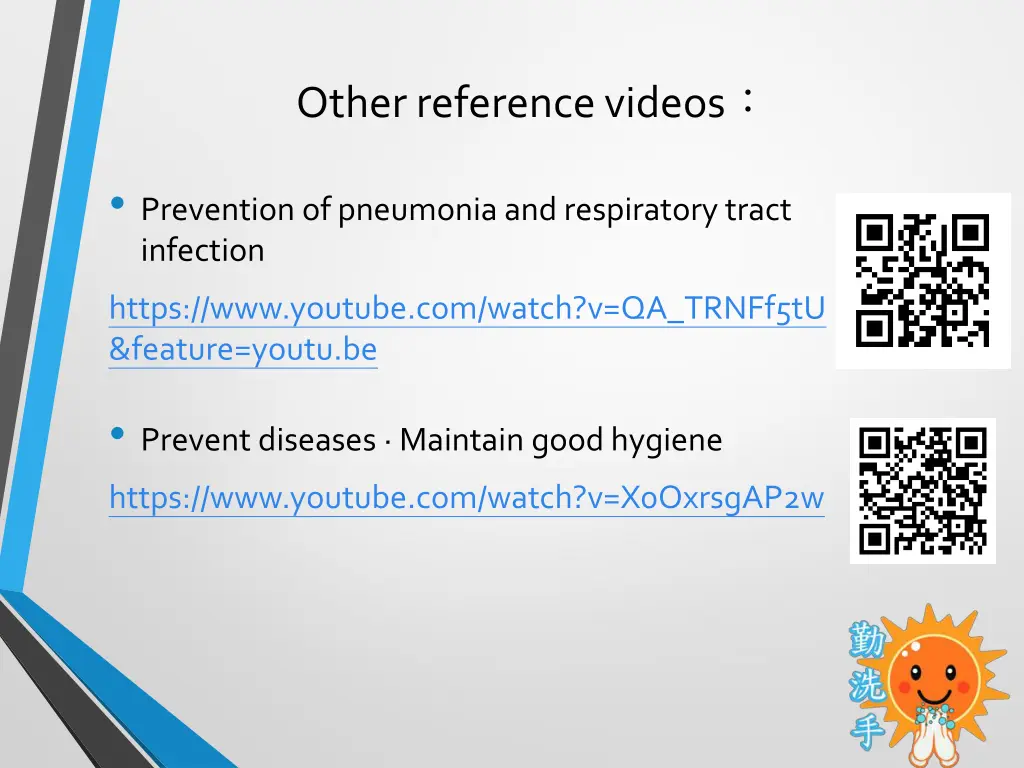 Other reference videos：

• Prevention of pneumonia and respiratory tract infection

https://www.youtube.com/watch?v=QA_TRNFf5tU&feature=youtu.be

• Prevent diseases · Maintain good hygiene

https://www.youtube.com/watch?v=X0OxrsgAP2w

勤洗手